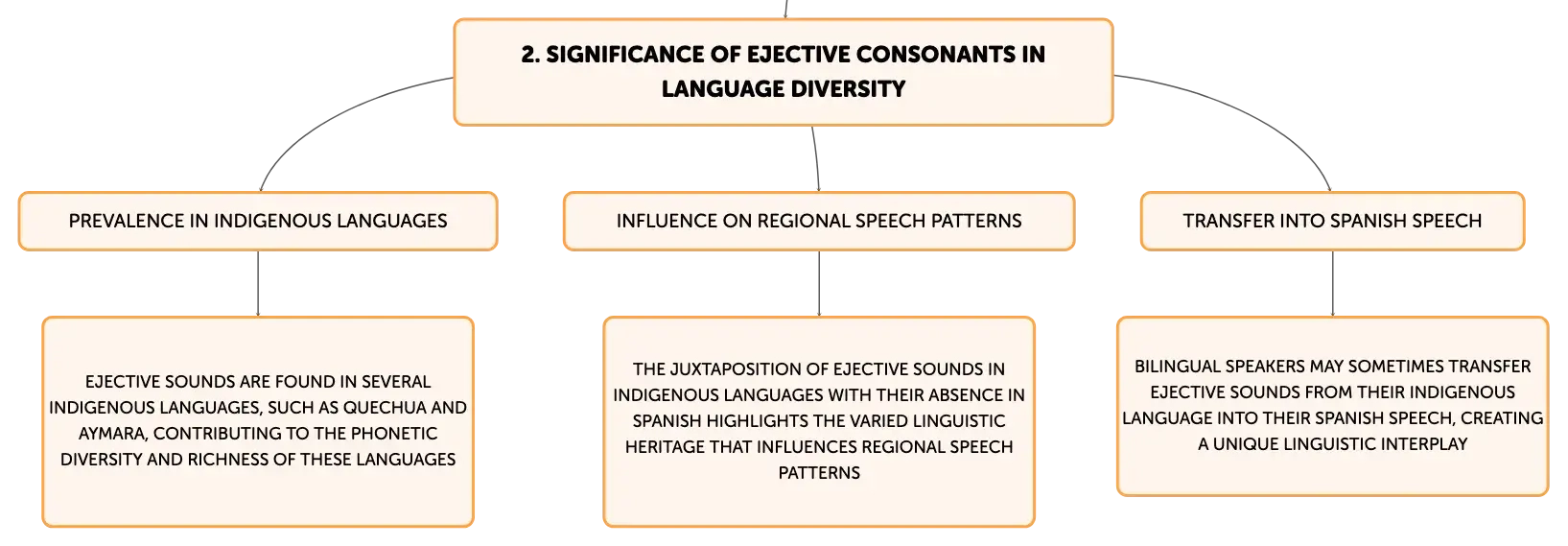 2. SIGNIFICANCE OF EJECTIVE CONSONANTS IN LANGUAGE DIVERSITY

PREVALENCE IN INDIGENOUS LANGUAGES

EJECTIVE SOUNDS ARE FOUND IN SEVERAL INDIGENOUS LANGUAGES, SUCH AS QUECHUA AND AYMARA, CONTRIBUTING TO THE PHONETIC DIVERSITY AND RICHNESS OF THESE LANGUAGES

INFLUENCE ON REGIONAL SPEECH PATTERNS

THE JUXTAPOSITION OF EJECTIVE SOUNDS IN INDIGENOUS LANGUAGES WITH THEIR ABSENCE IN SPANISH HIGHLIGHTS THE VARIED LINGUISTIC HERITAGE THAT INFLUENCES REGIONAL SPEECH PATTERNS

TRANSFER INTO SPANISH SPEECH

BILINGUAL SPEAKERS MAY SOMETIMES TRANSFER EJECTIVE SOUNDS FROM THEIR INDIGENOUS LANGUAGE INTO THEIR SPANISH SPEECH, CREATING A UNIQUE LINGUISTIC INTERPLAY